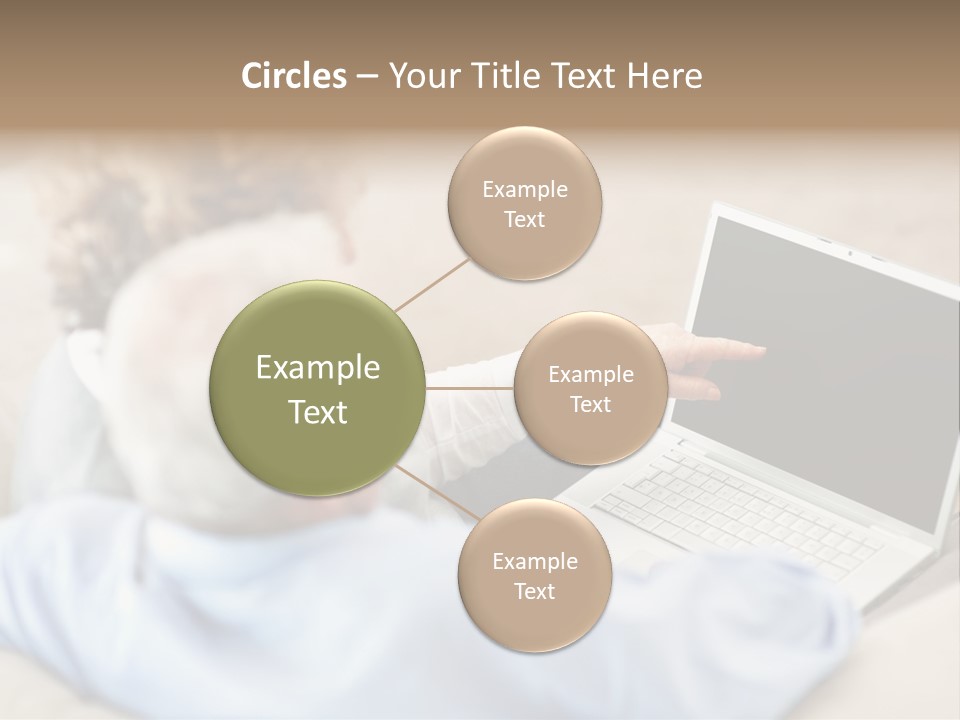 Circles – Your Title Text Here

Example Text

Example Text

Example Text

Example Text